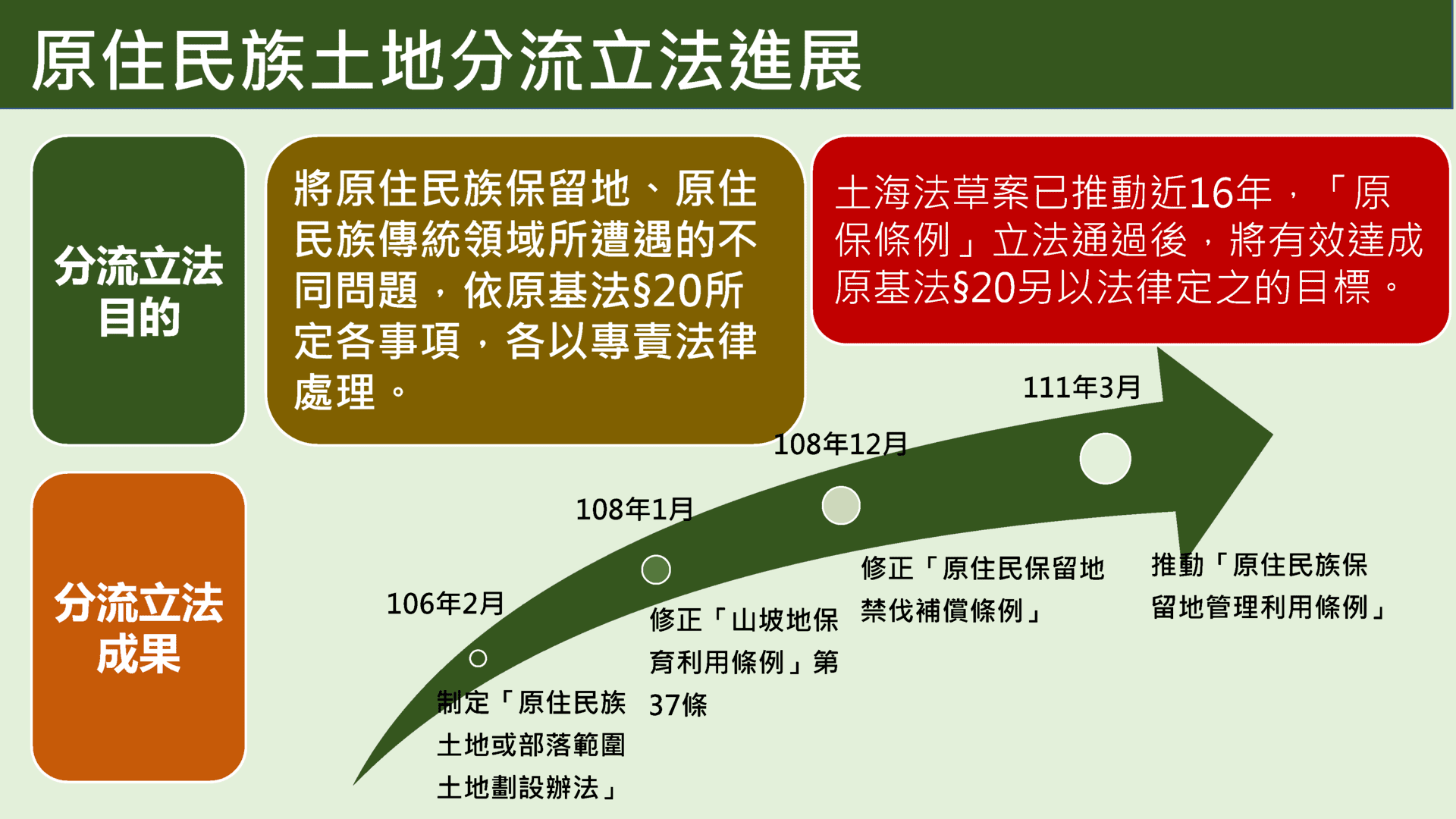 原住民族土地分流立法進展

分流立法目的

將原住民族保留地、原住民族傳統領域所遭遇的不同問題，依原基法§20所定各事項，各以專責法律處理。

土海法草案已推動近16年，「原保條例」立法通過後，將有效達成原基法§20另以法律定之的目標。

分流立法成果

106年2月

制定「原住民族土地或部落範圍土地劃設辦法」

108年1月

修正「山坡地保育利用條例」第37條

108年12月

修正「原住民保留地禁伐補償條例」

111年3月

推動「原住民族保留地管理利用條例」